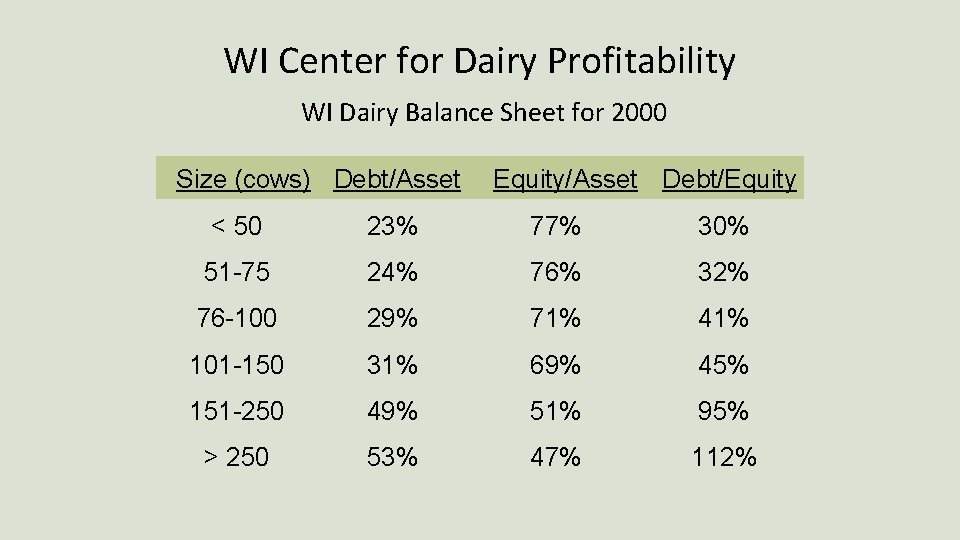 WI Center for Dairy Profitability

WI Dairy Balance Sheet for 2000

| Size (cows) | Debt/Asset | Equity/Asset | Debt/Equity |
|---|---|---|---|
| < 50 | 23% | 77% | 30% |
| 51-75 | 24% | 76% | 32% |
| 76-100 | 29% | 71% | 41% |
| 101-150 | 31% | 69% | 45% |
| 151-250 | 49% | 51% | 95% |
| > 250 | 53% | 47% | 112% |